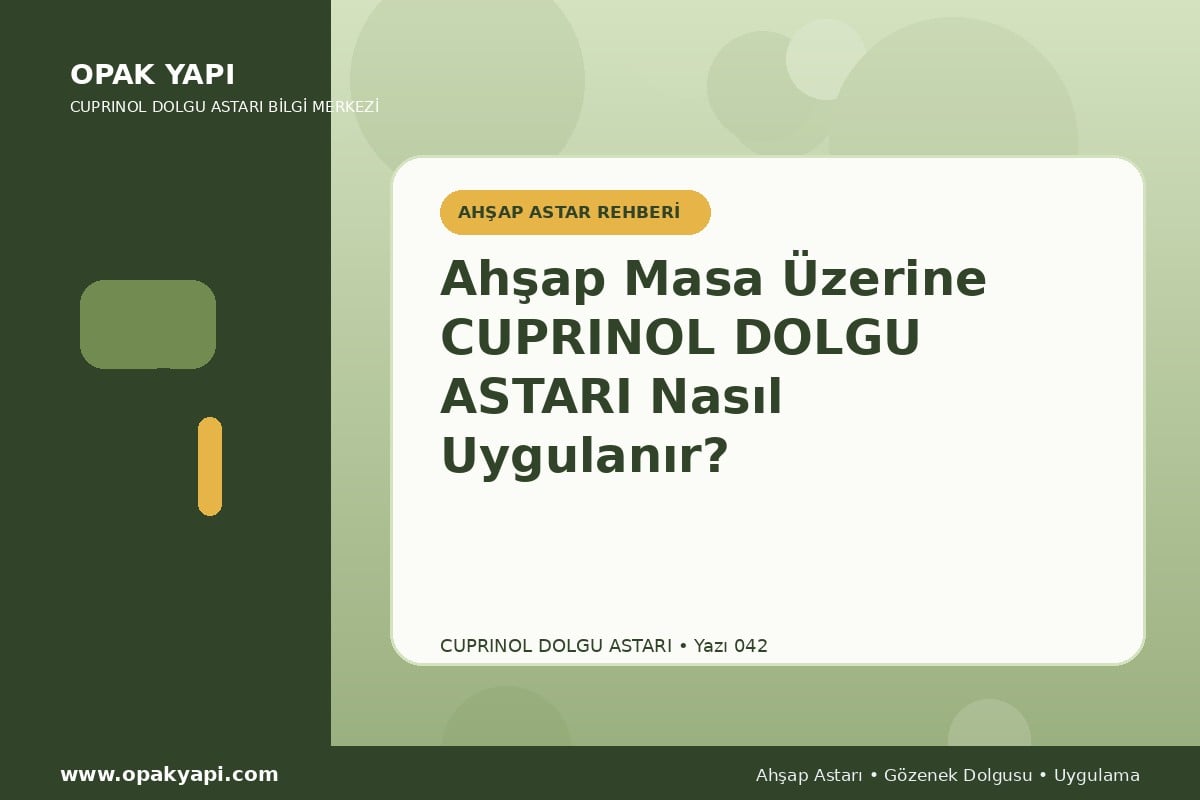 OPAK YAPI

CUPRINOL DOLGU ASTARI BİLGİ MERKEZİ

AHŞAP ASTAR REHBERİ

Ahşap Masa Üzerine CUPRINOL DOLGU ASTARI Nasıl Uygulanır?

CUPRINOL DOLGU ASTARI • Yazı 042

www.opakyapi.com

Ahşap Astarı • Gözenek Dolgusu • Uygulama